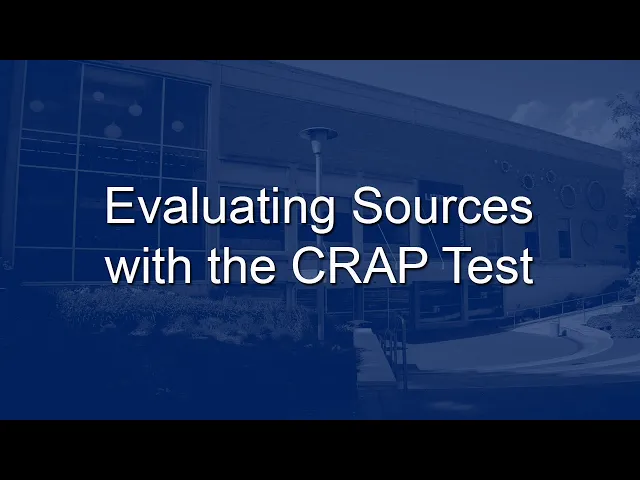 Evaluating Sources
with the CRAP Test